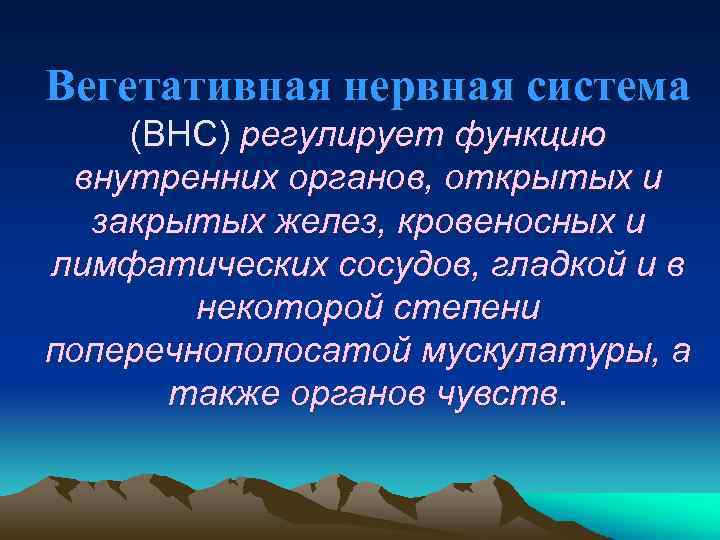 Вегетативная нервная система (ВНС) регулирует функцию внутренних органов, открытых и закрытых желез, кровеносных и лимфатических сосудов, гладкой и в некоторой степени поперечнополосатой мускулатуры, а также органов чувств.